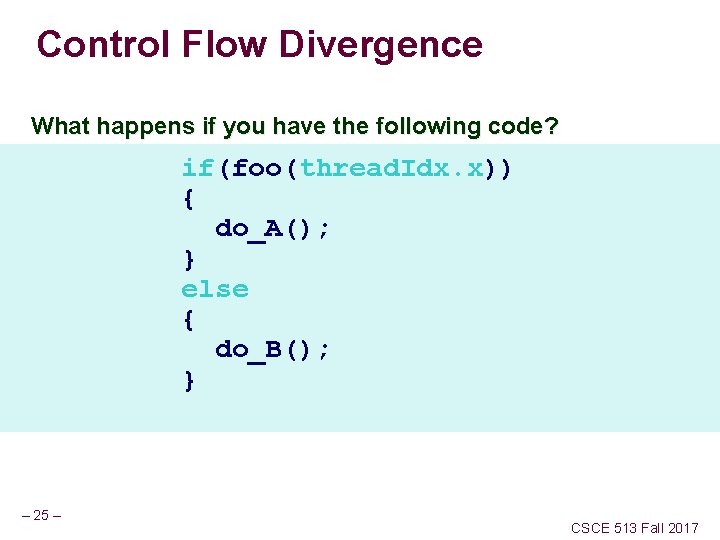 Control Flow Divergence

What happens if you have the following code?

if(foo(threadIdx.x))
{
  do_A();
}
else
{
  do_B();
}

– 25 –

CSCE 513 Fall 2017